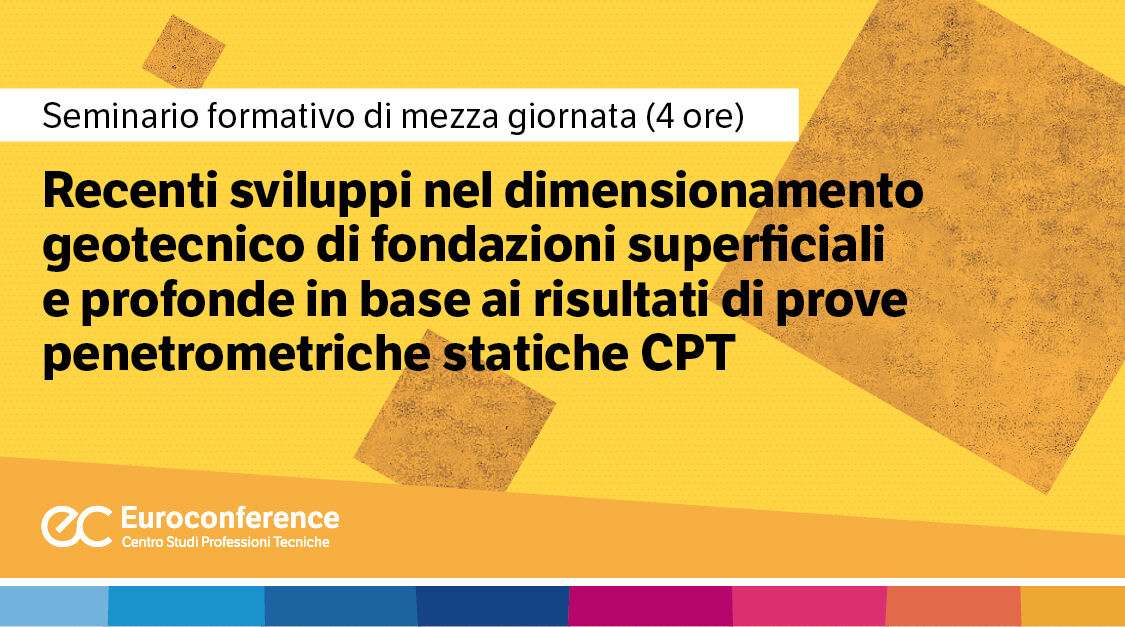 Seminario formativo di mezza giornata (4 ore)

Recenti sviluppi nel dimensionamento geotecnico di fondazioni superficiali e profonde in base ai risultati di prove penetrometriche statiche CPT

ec Euroconference
Centro Studi Professioni Tecniche